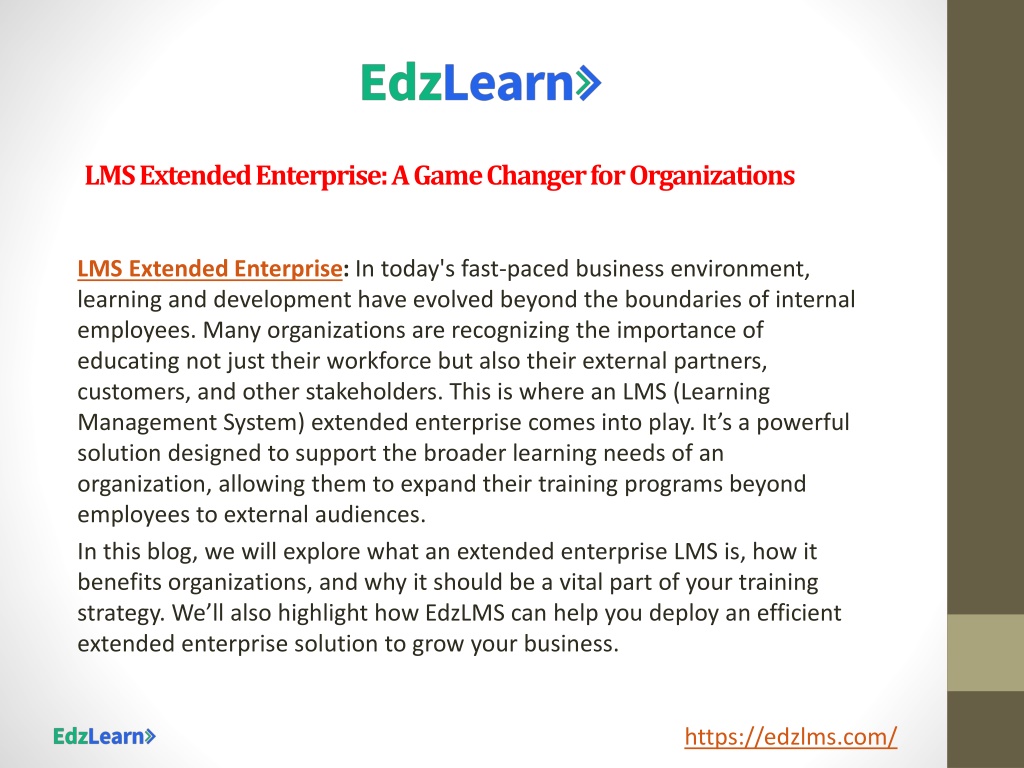 EdzLearn

LMS Extended Enterprise: A Game Changer for Organizations

LMS Extended Enterprise: In today's fast-paced business environment, learning and development have evolved beyond the boundaries of internal employees. Many organizations are recognizing the importance of educating not just their workforce but also their external partners, customers, and other stakeholders. This is where an LMS (Learning Management System) extended enterprise comes into play. It’s a powerful solution designed to support the broader learning needs of an organization, allowing them to expand their training programs beyond employees to external audiences.

In this blog, we will explore what an extended enterprise LMS is, how it benefits organizations, and why it should be a vital part of your training strategy. We’ll also highlight how EdzLMS can help you deploy an efficient extended enterprise solution to grow your business.

EdzLearn

https://edzlms.com/